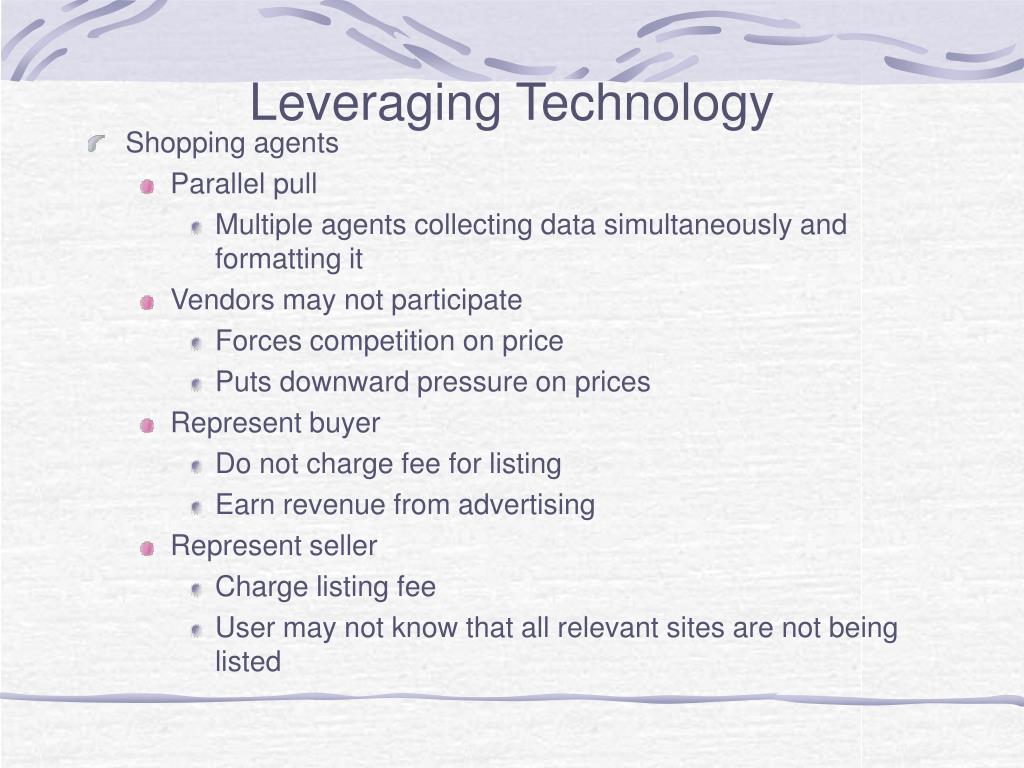 Leveraging Technology

Shopping agents

Parallel pull

Multiple agents collecting data simultaneously and formatting it

Vendors may not participate

Forces competition on price

Puts downward pressure on prices

Represent buyer

Do not charge fee for listing

Earn revenue from advertising

Represent seller

Charge listing fee

User may not know that all relevant sites are not being listed